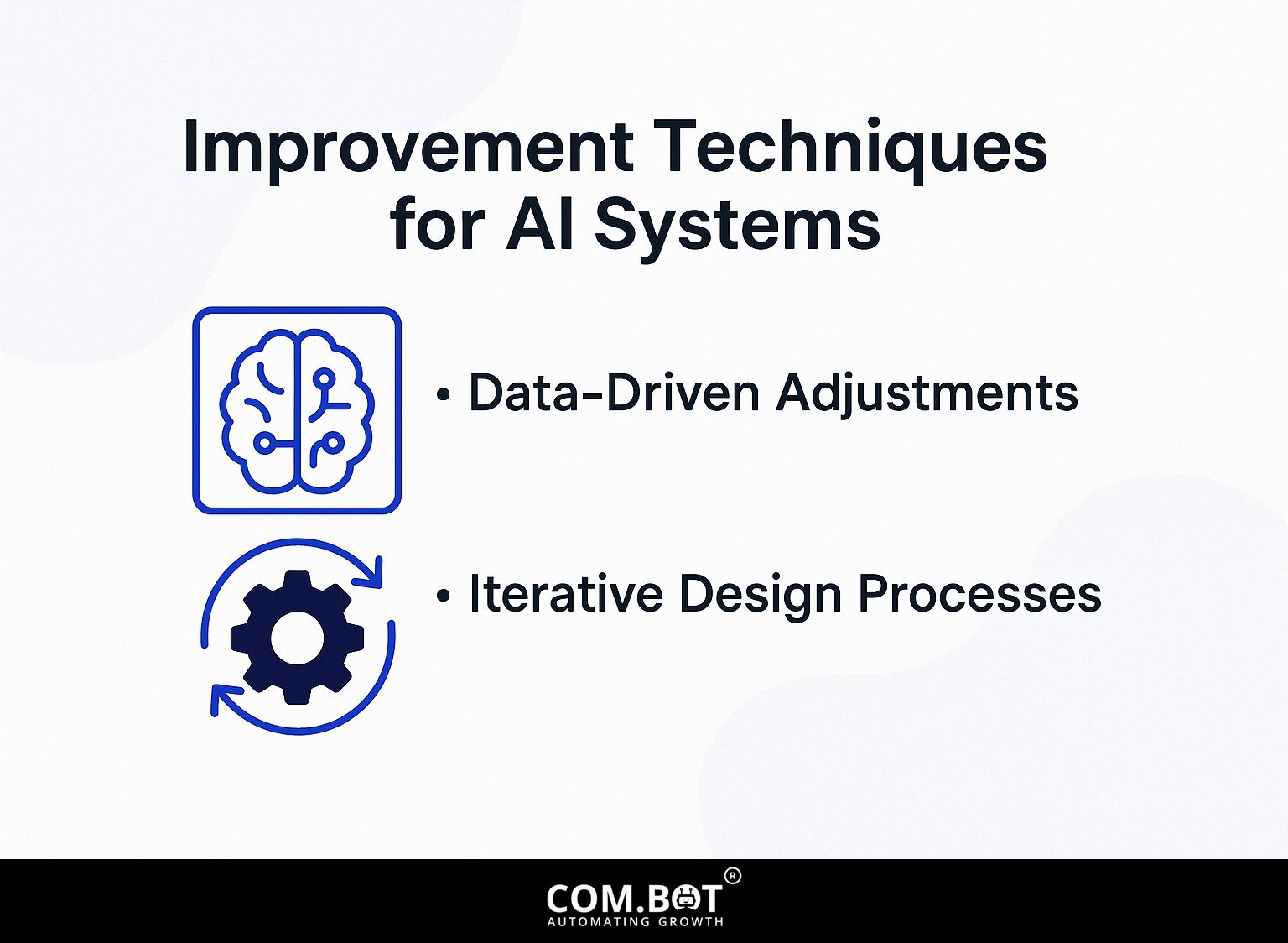 Improvement Techniques for AI Systems

• Data-Driven Adjustments

• Iterative Design Processes

COM.BOT®
AUTOMATING GROWTH